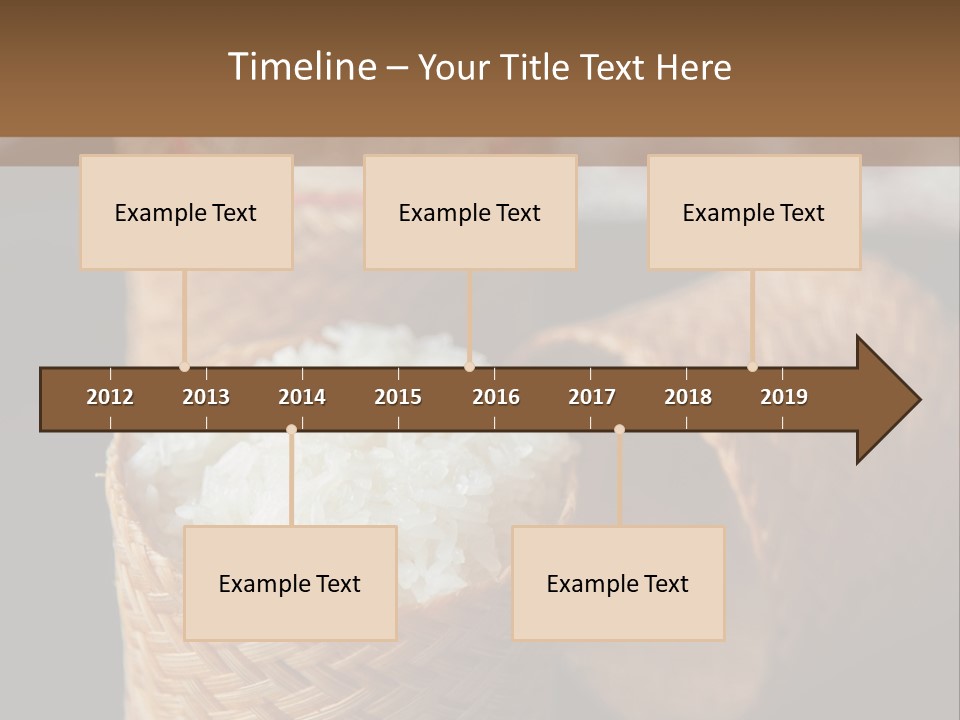 Timeline – Your Title Text Here

Example Text

Example Text

Example Text

2012 2013 2014 2015 2016 2017 2018 2019

Example Text

Example Text